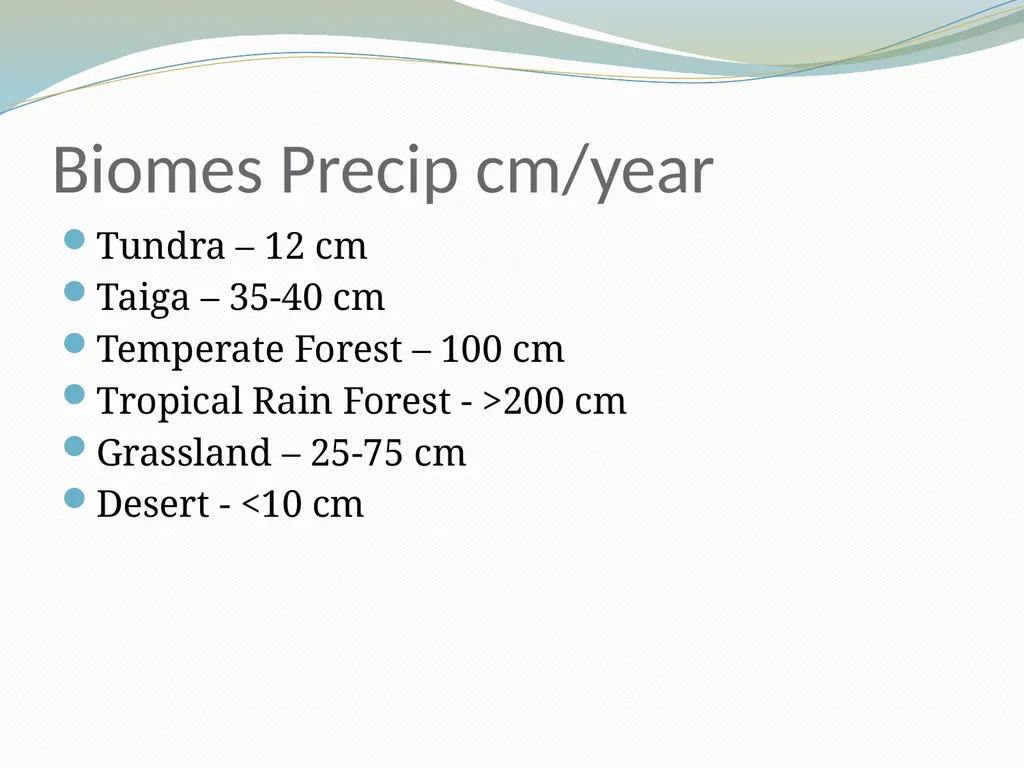 Biomes Precip cm/year

- Tundra – 12 cm
- Taiga – 35-40 cm
- Temperate Forest – 100 cm
- Tropical Rain Forest - >200 cm
- Grassland – 25-75 cm
- Desert - <10 cm